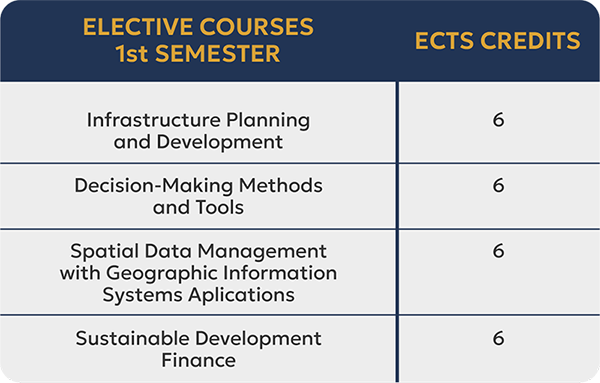 | ELECTIVE COURSES 1st SEMESTER | ECTS CREDITS |
|---|---|
| Infrastructure Planning and Development | 6 |
| Decision-Making Methods and Tools | 6 |
| Spatial Data Management with Geographic Information Systems Aplications | 6 |
| Sustainable Development Finance | 6 |